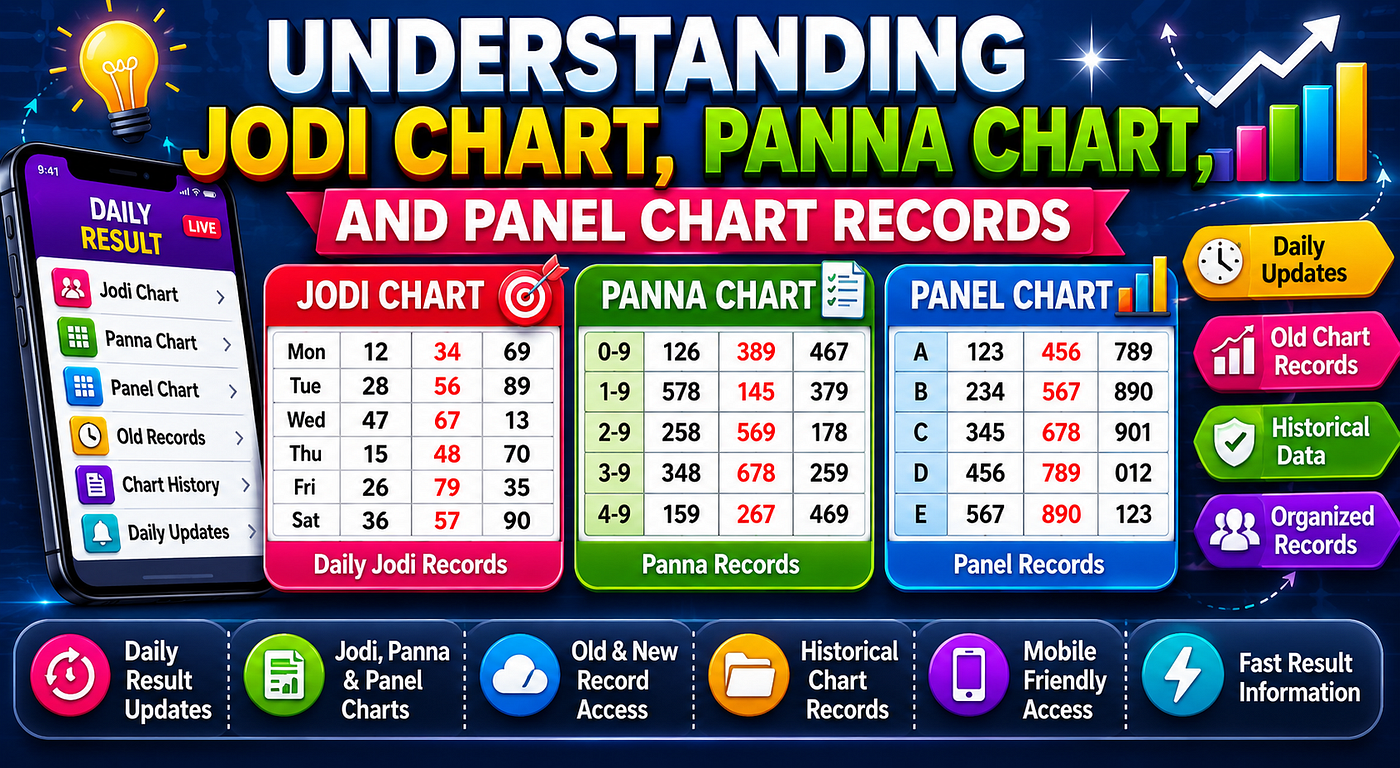 UNDERSTANDING
JODI CHART, PANNA CHART,
AND PANEL CHART RECORDS

9:41
DAILY RESULT
LIVE
Jodi Chart
Panna Chart
Panel Chart
Old Records
Chart History
Daily Updates

JODI CHART

| Mon | 12 | 34 | 69 |
|---|---|---|---|
| Tue | 28 | 56 | 89 |
| Wed | 47 | 67 | 13 |
| Thu | 15 | 48 | 70 |
| Fri | 26 | 79 | 35 |
| Sat | 36 | 57 | 90 |

Daily Jodi Records

PANNA CHART

| 0-9 | 126 | 389 | 467 |
|---|---|---|---|
| 1-9 | 578 | 145 | 379 |
| 2-9 | 258 | 569 | 178 |
| 3-9 | 348 | 678 | 259 |
| 4-9 | 159 | 267 | 469 |

Panna Records

PANEL CHART

| A | 123 | 456 | 789 |
|---|---|---|---|
| B | 234 | 567 | 890 |
| C | 345 | 678 | 901 |
| D | 456 | 789 | 012 |
| E | 567 | 890 | 123 |

Panel Records

Daily Updates
Old Chart Records
Historical Data
Organized Records

Daily Result Updates
Jodi, Panna & Panel Charts
Old & New Record Access
Historical Chart Records
Mobile Friendly Access
Fast Result Information